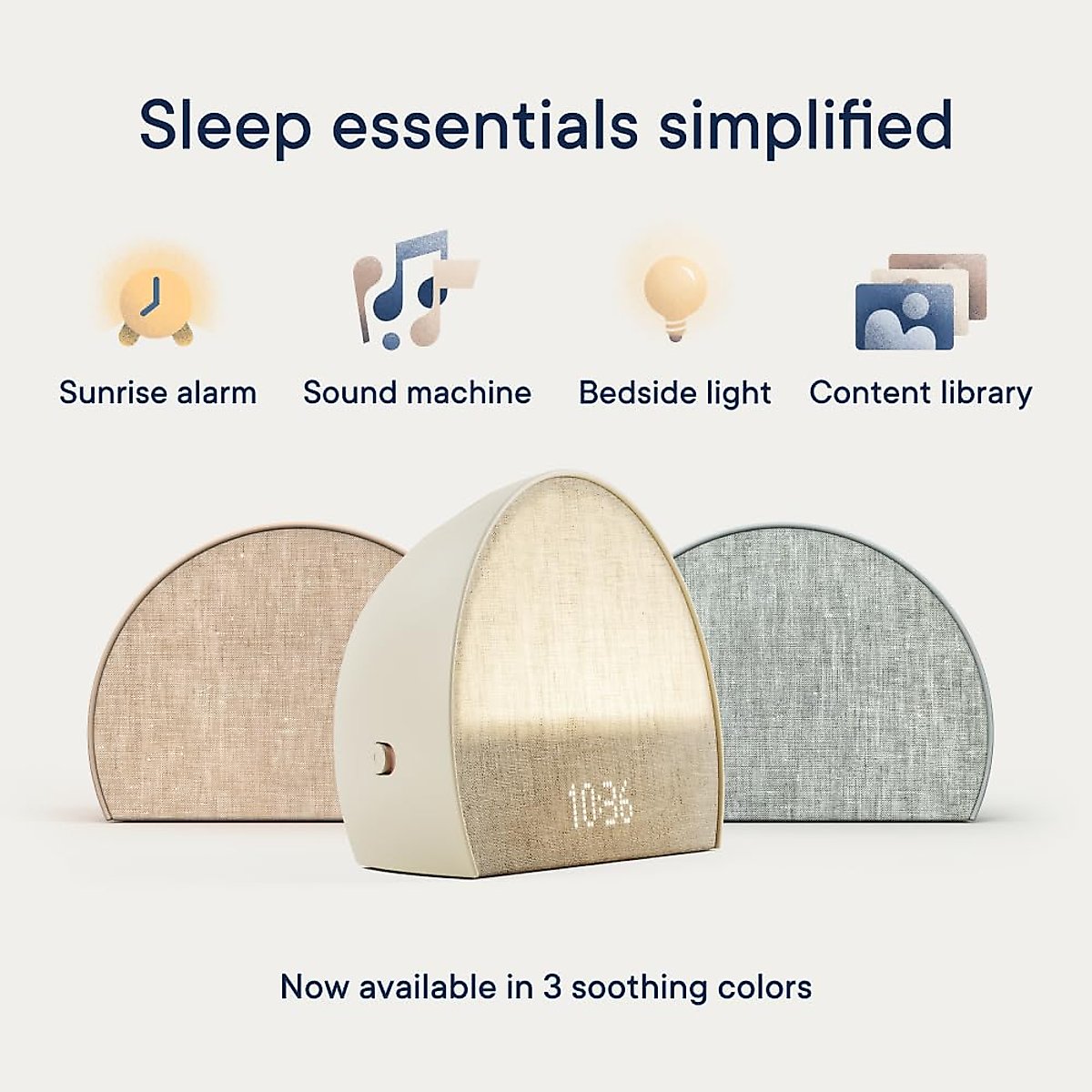 Sleep essentials simplified

Sunrise alarm

Sound machine

Bedside light

Content library

10:36

Now available in 3 soothing colors